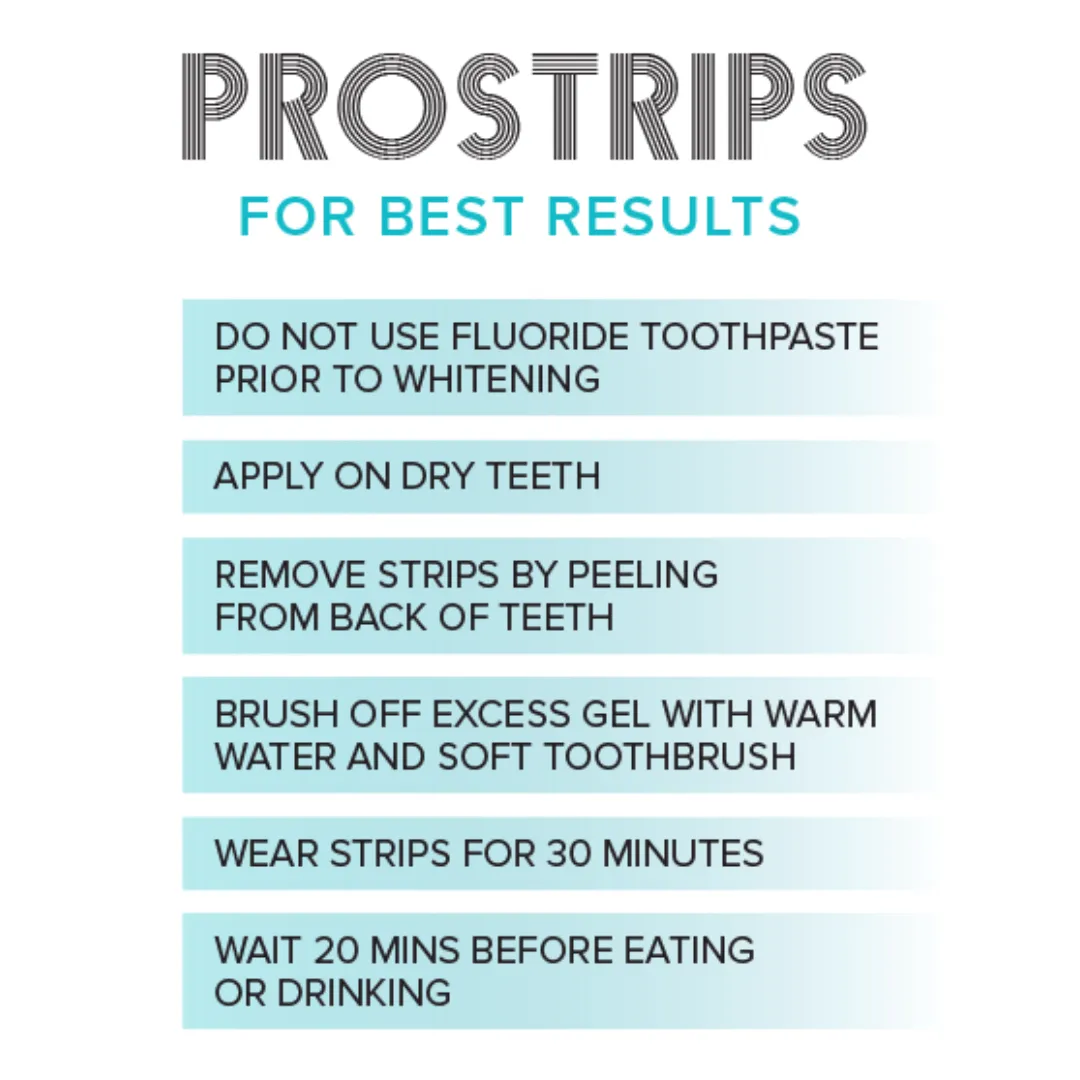 PROSTRIPS

FOR BEST RESULTS

DO NOT USE FLUORIDE TOOTHPASTE PRIOR TO WHITENING

APPLY ON DRY TEETH

REMOVE STRIPS BY PEELING FROM BACK OF TEETH

BRUSH OFF EXCESS GEL WITH WARM WATER AND SOFT TOOTHBRUSH

WEAR STRIPS FOR 30 MINUTES

WAIT 20 MINS BEFORE EATING OR DRINKING